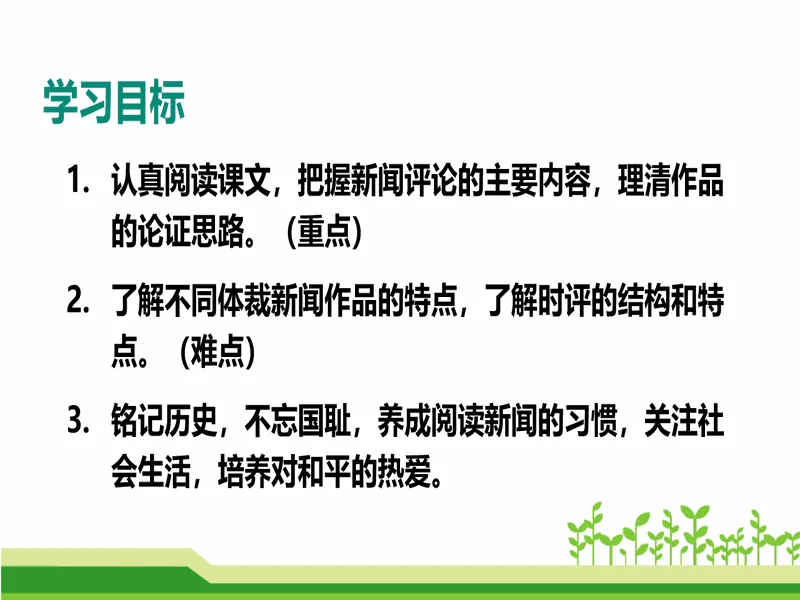 学习目标

1. 认真阅读课文，把握新闻评论的主要内容，理清作品的论证思路。（重点）

2. 了解不同体裁新闻作品的特点，了解时评的结构和特点。（难点）

3. 铭记历史，不忘国耻，养成阅读新闻的习惯，关注社会生活，培养对和平的热爱。